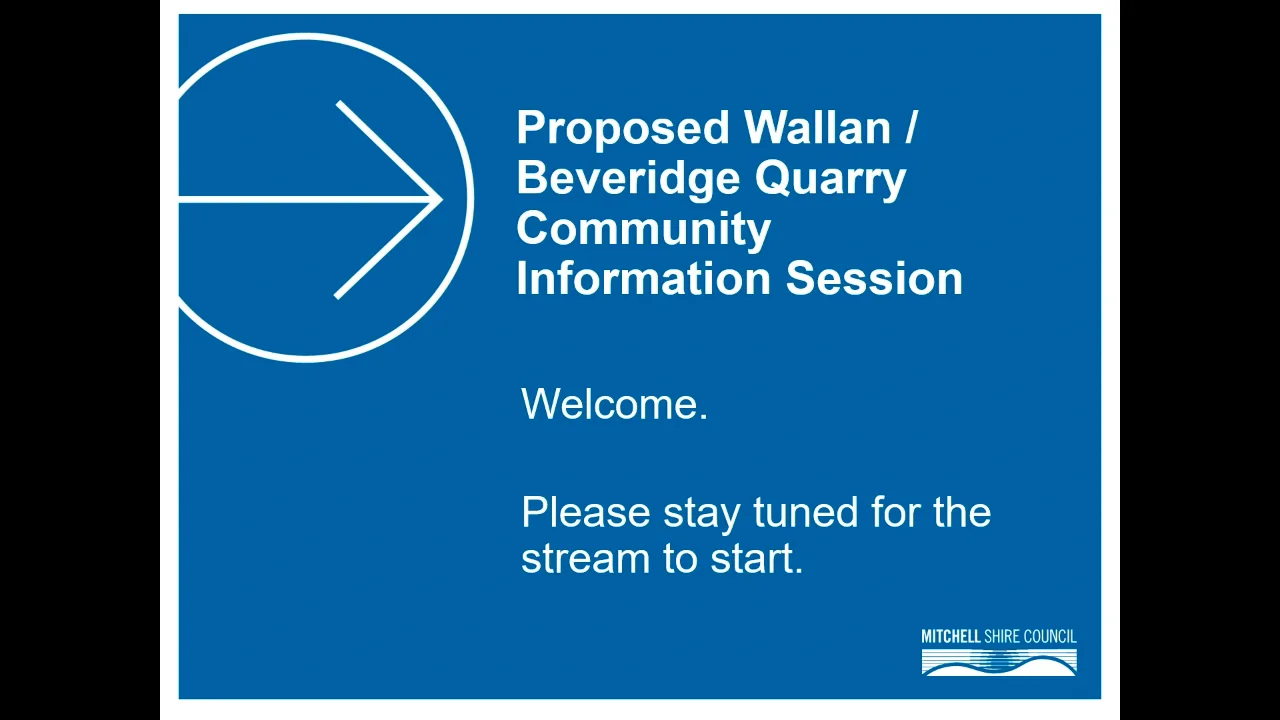 Proposed Wallan / Beveridge Quarry Community Information Session

Welcome.

Please stay tuned for the stream to start.

MITCHELL SHIRE COUNCIL